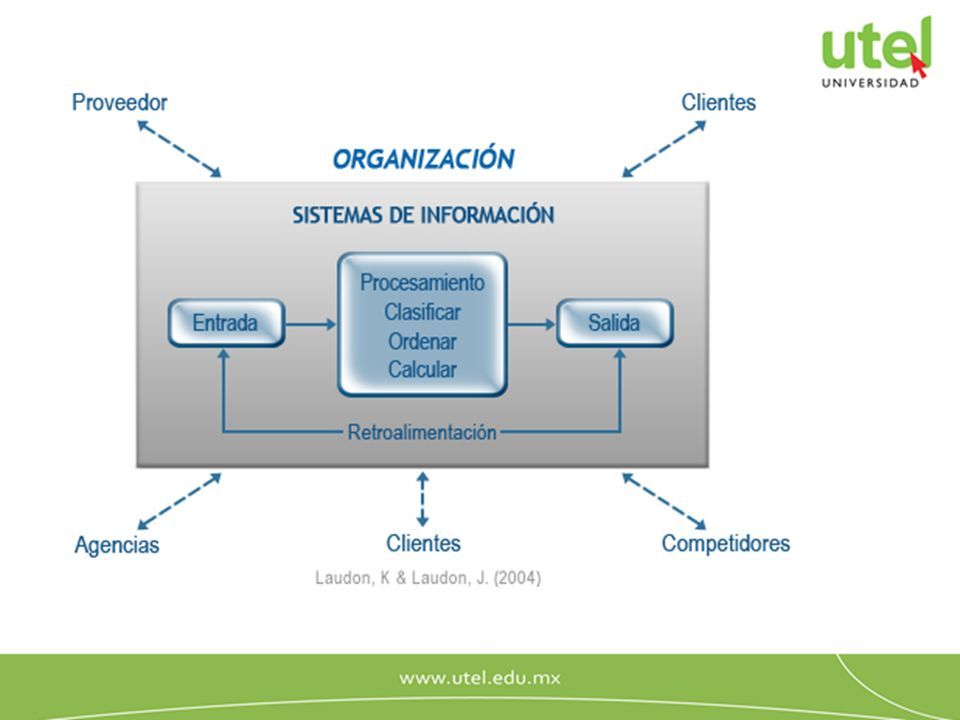 utel
UNIVERSIDAD

Proveedor

Clientes

ORGANIZACIÓN

SISTEMAS DE INFORMACIÓN

Entrada

Procesamiento
Clasificar
Ordenar
Calcular

Salida

Retroalimentación

Agencias

Clientes

Competidores

Laudon, K & Laudon, J. (2004)

www.utel.edu.mx